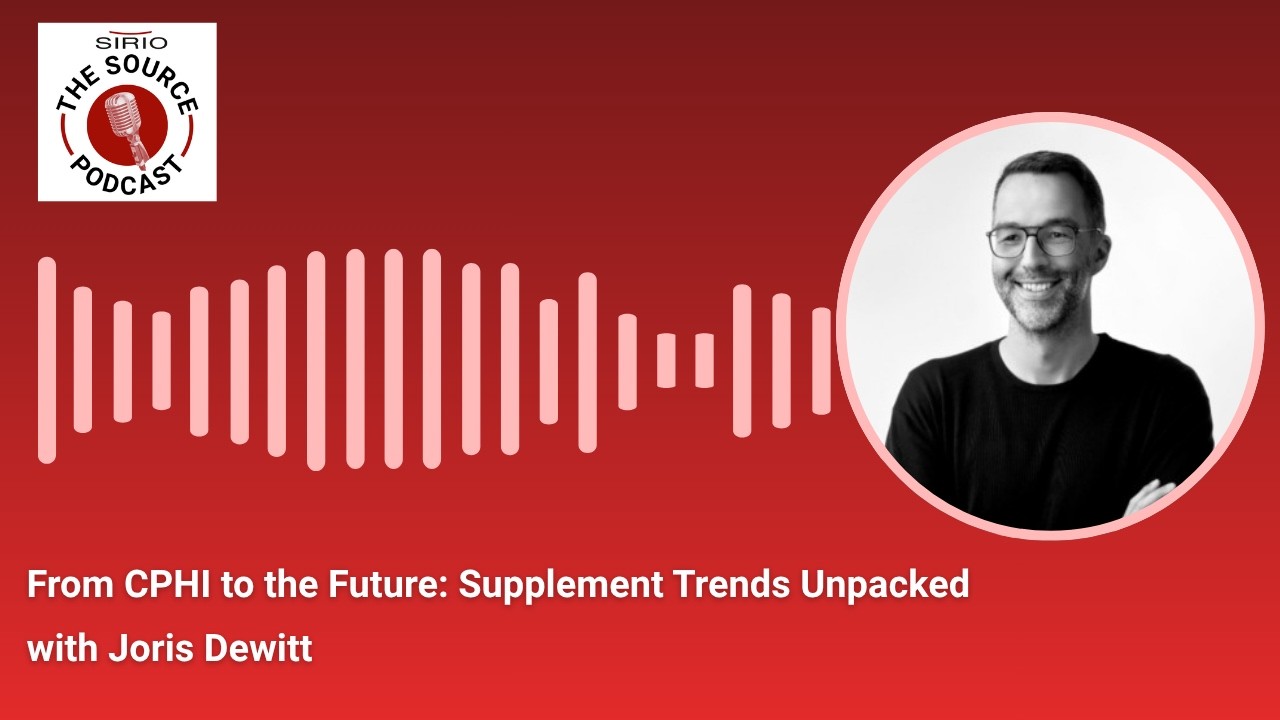 SIRIO
THE SOURCE
PODCAST

From CPHI to the Future: Supplement Trends Unpacked with Joris Dewitt